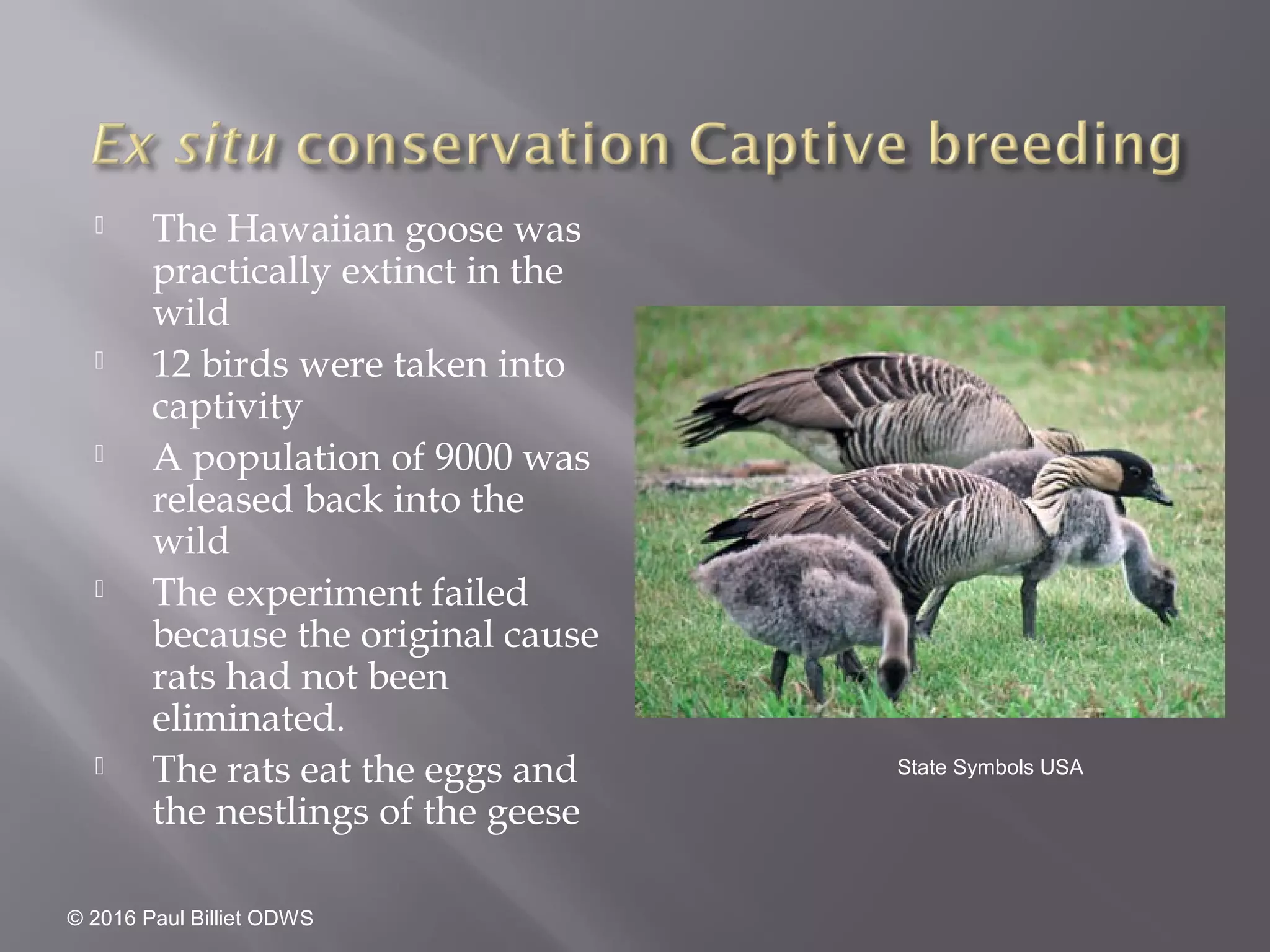 Ex situ conservation Captive breeding

The Hawaiian goose was practically extinct in the wild

12 birds were taken into captivity

A population of 9000 was released back into the wild

The experiment failed because the original cause rats had not been eliminated.

The rats eat the eggs and the nestlings of the geese

State Symbols USA

© 2016 Paul Billiet ODWS